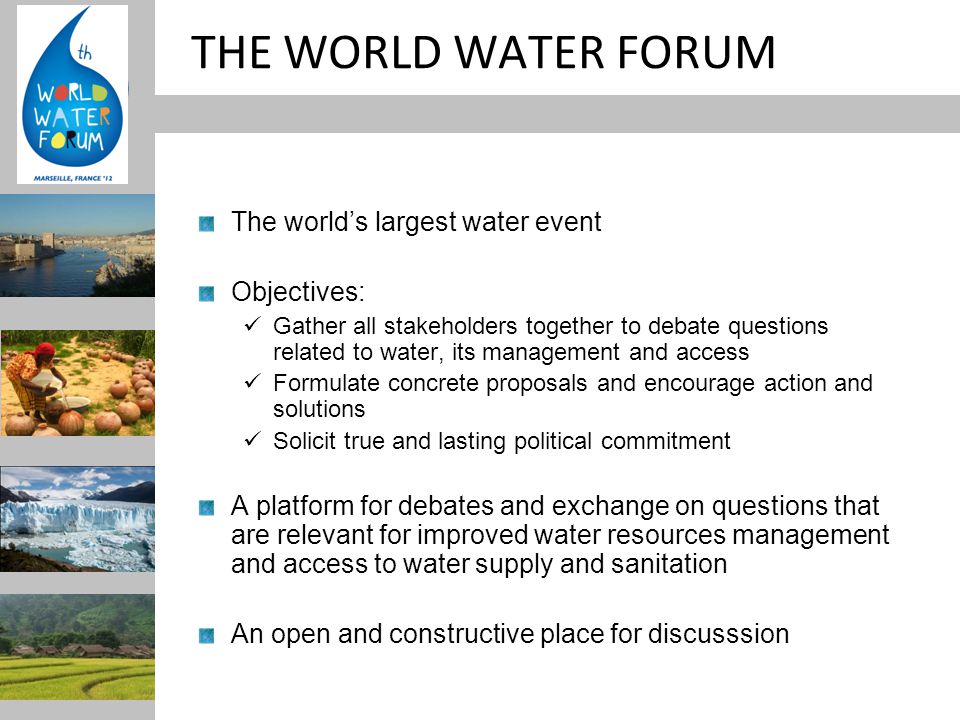 th
WORLD WATER FORUM
MARSEILLE, FRANCE '12

THE WORLD WATER FORUM

The world's largest water event

Objectives:
✓ Gather all stakeholders together to debate questions related to water, its management and access
✓ Formulate concrete proposals and encourage action and solutions
✓ Solicit true and lasting political commitment

A platform for debates and exchange on questions that are relevant for improved water resources management and access to water supply and sanitation

An open and constructive place for discusssion